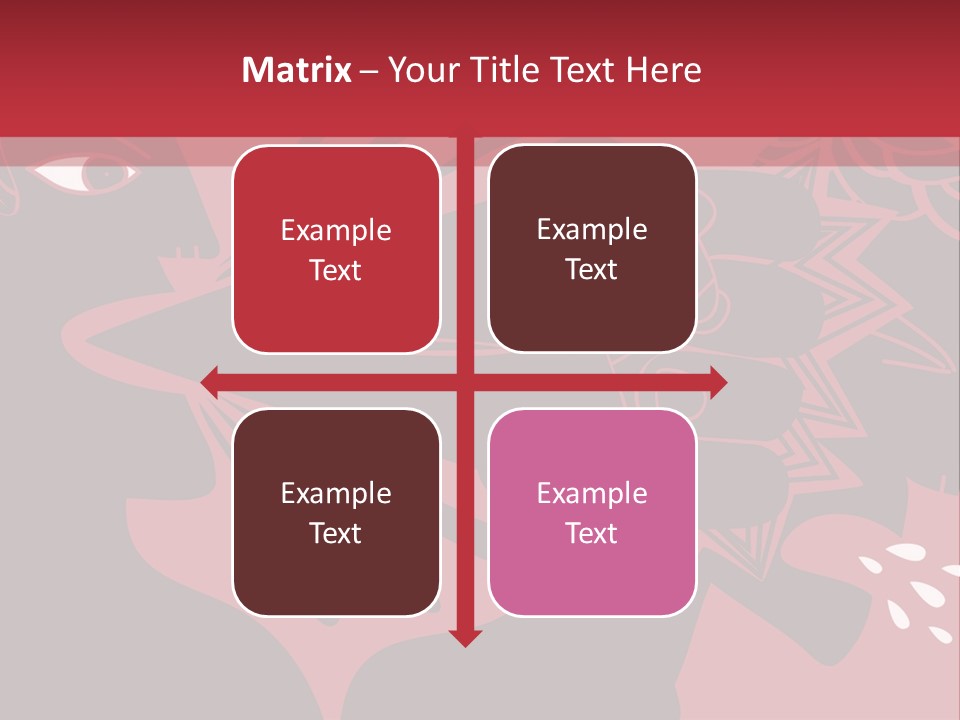 Matrix – Your Title Text Here

Example Text

Example Text

Example Text

Example Text